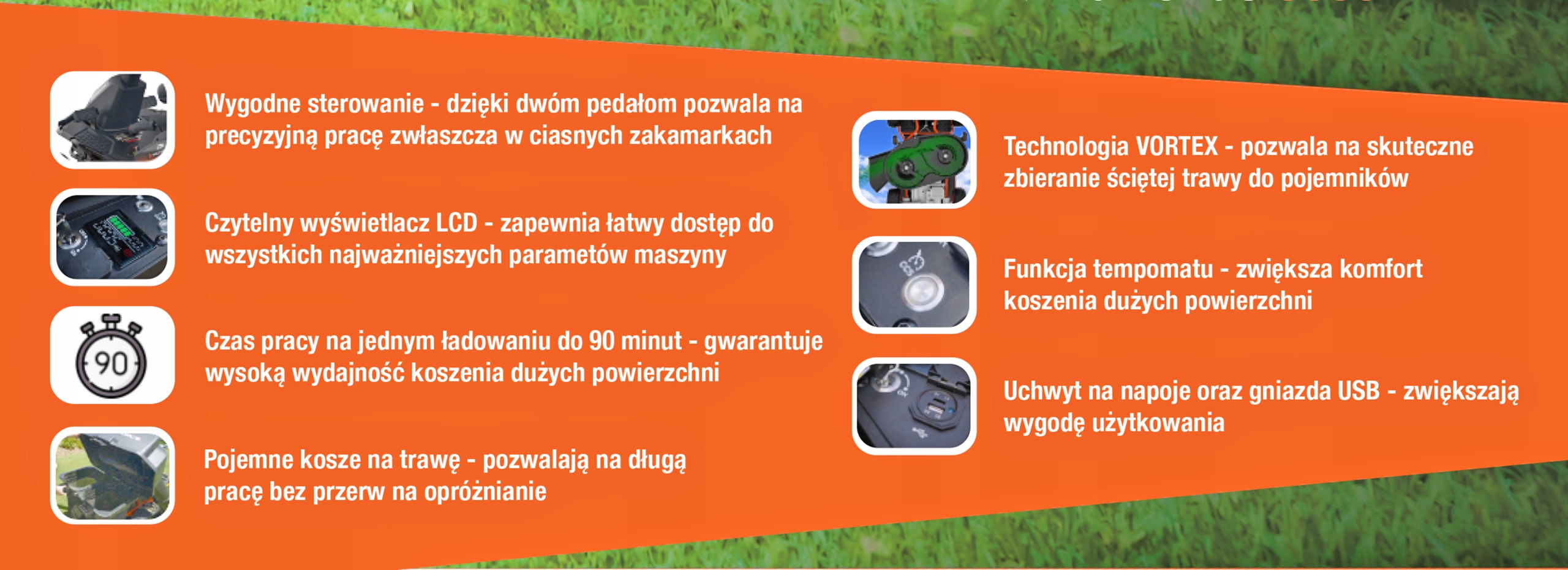 Wygodne sterowanie - dzięki dwóm pedałom pozwala na precyzyjną pracę zwłaszcza w ciasnych zakamarkach

Czytelny wyświetlacz LCD - zapewnia łatwy dostęp do wszystkich najważniejszych parametów maszyny

90

Czas pracy na jednym ładowaniu do 90 minut - gwarantuje wysoką wydajność koszenia dużych powierzchni

Pojemne kosze na trawę - pozwalają na długą pracę bez przerw na opróżnianie

Technologia VORTEX - pozwala na skuteczne zbieranie ściętej trawy do pojemników

Funkcja tempomatu - zwiększa komfort koszenia dużych powierzchni

Uchwyt na napoje oraz gniazda USB - zwiększają wygodę użytkowania